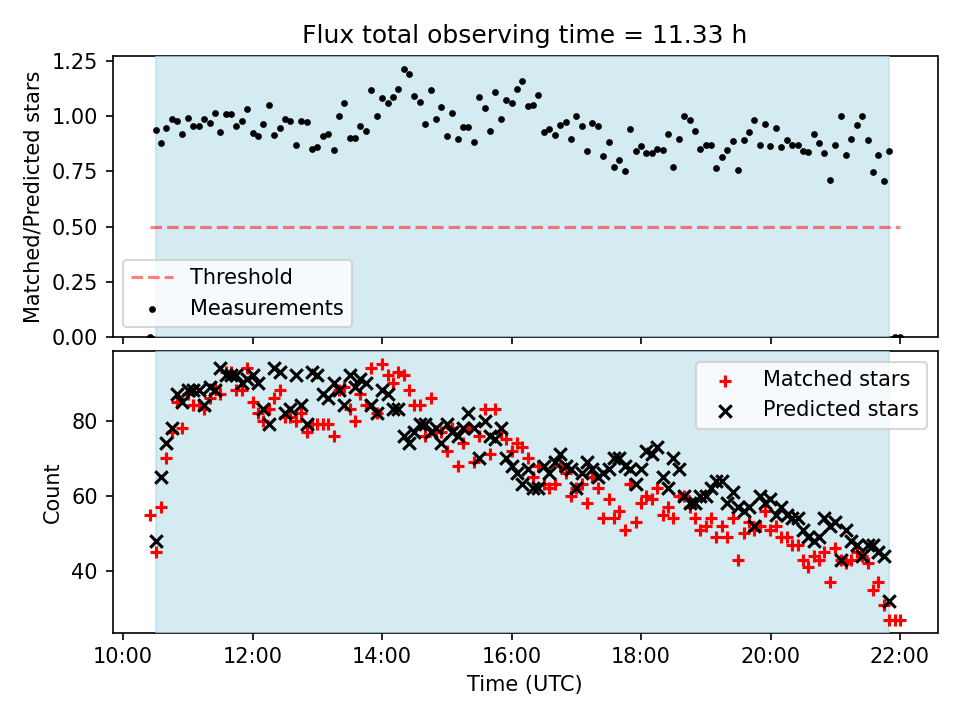 Flux total observing time = 11.33 h

Matched/Predicted stars

1.25
1.00
0.75
0.50
0.25
0.00

Threshold
Measurements

Count

80
60
40

Matched stars
Predicted stars

10:00
12:00
14:00
16:00
18:00
20:00
22:00

Time (UTC)